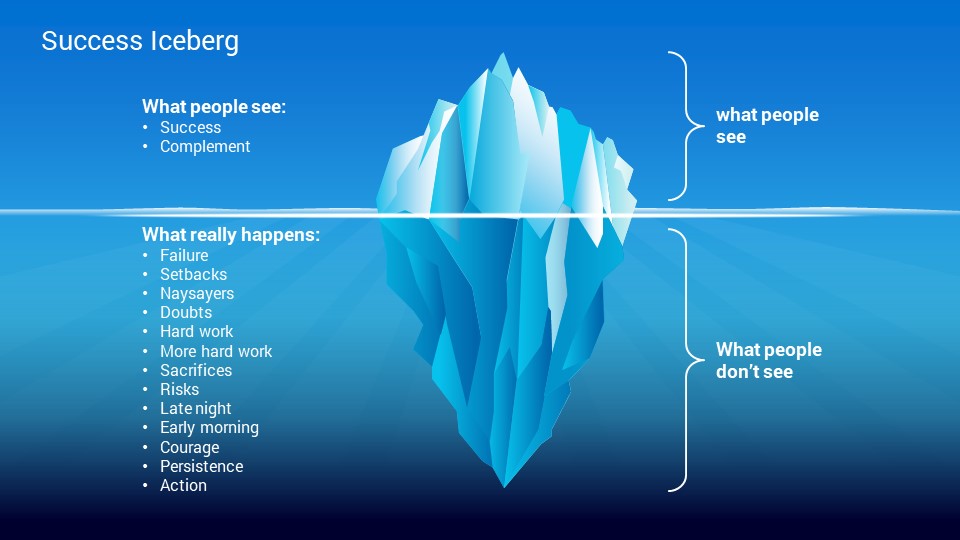 Success Iceberg

What people see:
• Success
• Complement

what people see

What really happens:
• Failure
• Setbacks
• Naysayers
• Doubts
• Hard work
• More hard work
• Sacrifices
• Risks
• Late night
• Early morning
• Courage
• Persistence
• Action

What people don't see